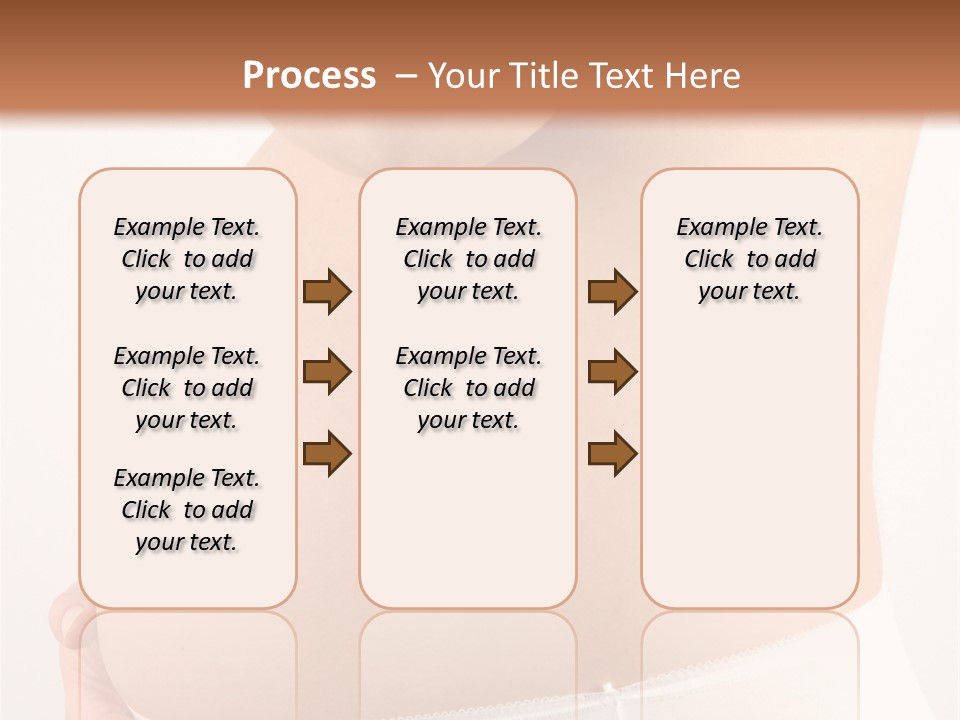 Process – Your Title Text Here

Example Text. Click to add your text.

Example Text. Click to add your text.

Example Text. Click to add your text.

Example Text. Click to add your text.

Example Text. Click to add your text.

Example Text. Click to add your text.